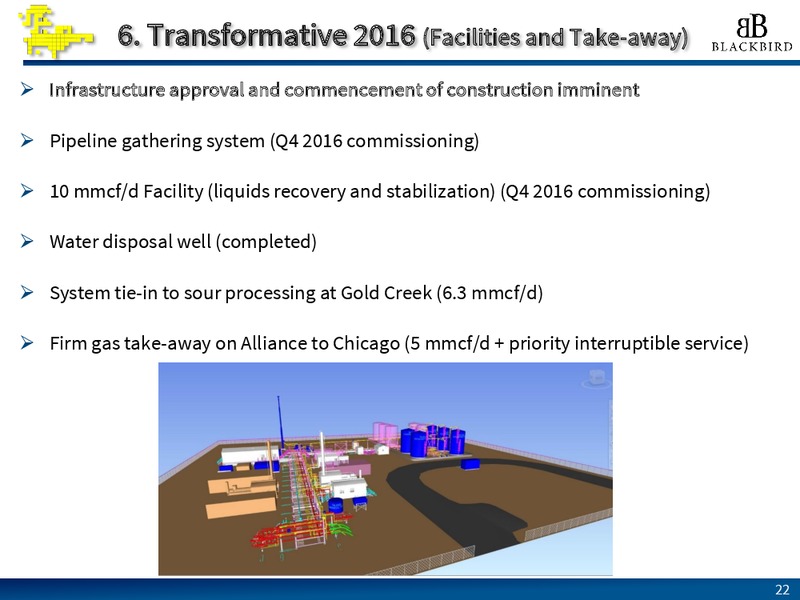 6. Transformative 2016 (Facilities and Take-away)

BB
BLACKBIRD

➢ Infrastructure approval and commencement of construction imminent

➢ Pipeline gathering system (Q4 2016 commissioning)

➢ 10 mmcf/d Facility (liquids recovery and stabilization) (Q4 2016 commissioning)

➢ Water disposal well (completed)

➢ System tie-in to sour processing at Gold Creek (6.3 mmcf/d)

➢ Firm gas take-away on Alliance to Chicago (5 mmcf/d + priority interruptible service)

22